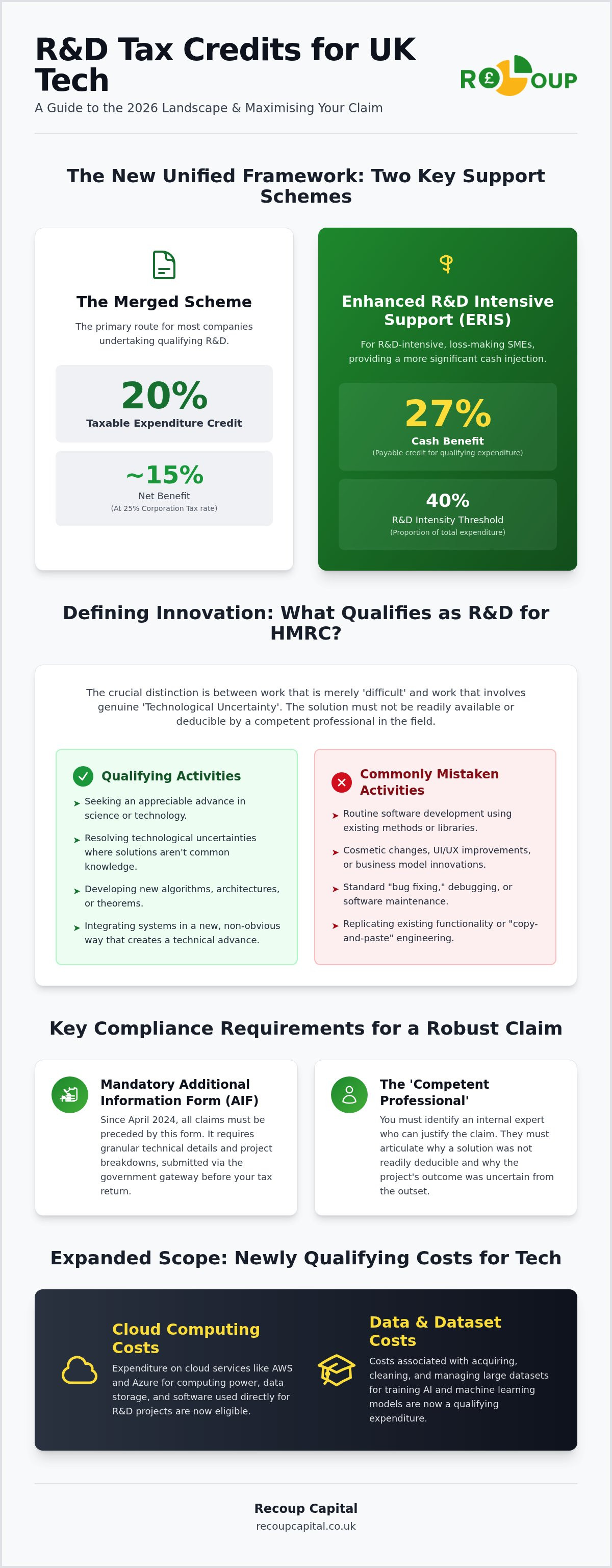 R&D Tax Credits for UK Tech

A Guide to the 2026 Landscape & Maximising Your Claim

R£OUP

The New Unified Framework: Two Key Support Schemes

The Merged Scheme

The primary route for most companies undertaking qualifying R&D.

20%
Taxable Expenditure Credit

~15%
Net Benefit
(At 25% Corporation Tax rate)

Enhanced R&D Intensive Support (ERIS)

For R&D-intensive, loss-making SMEs, providing a more significant cash injection.

27%
Cash Benefit
(Payable credit for qualifying expenditure)

40%
R&D Intensity Threshold
(Proportion of total expenditure)

Defining Innovation: What Qualifies as R&D for HMRC?

The crucial distinction is between work that is merely 'difficult' and work that involves genuine 'Technological Uncertainty'. The solution must not be readily available or deducible by a competent professional in the field.

Qualifying Activities

Seeking an appreciable advance in science or technology.

Resolving technological uncertainties where solutions aren't common knowledge.

Developing new algorithms, architectures, or theorems.

Integrating systems in a new, non-obvious way that creates a technical advance.

Commonly Mistaken Activities

Routine software development using existing methods or libraries.

Cosmetic changes, UI/UX improvements, or business model innovations.

Standard "bug fixing," debugging, or software maintenance.

Replicating existing functionality or "copy-and-paste" engineering.

Key Compliance Requirements for a Robust Claim

Mandatory Additional Information Form (AIF)

Since April 2024, all claims must be preceded by this form. It requires granular technical details and project breakdowns, submitted via the government gateway before your tax return.

The 'Competent Professional'

You must identify an internal expert who can justify the claim. They must articulate why a solution was not readily deducible and why the project's outcome was uncertain from the outset.

Expanded Scope: Newly Qualifying Costs for Tech

Cloud Computing Costs

Expenditure on cloud services like AWS and Azure for computing power, data storage, and software used directly for R&D projects are now eligible.

Data & Dataset Costs

Costs associated with acquiring, cleaning, and managing large datasets for training AI and machine learning models are now a qualifying expenditure.

Recoup Capital
recoupcapital.co.uk